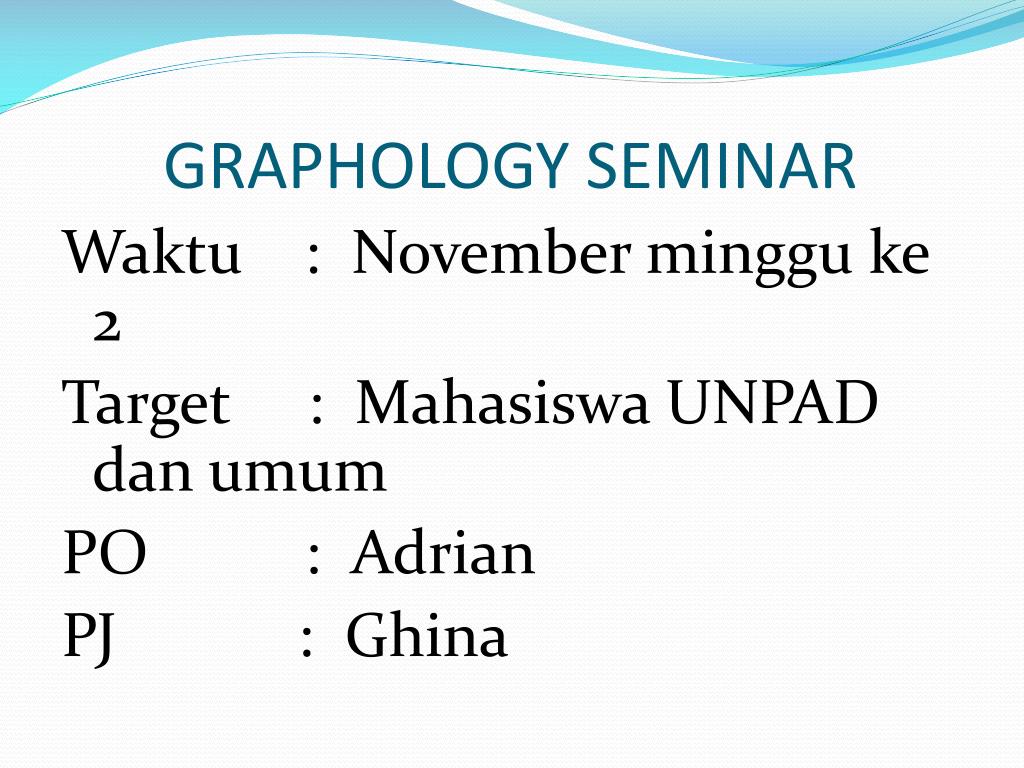 GRAPHOLOGY SEMINAR

Waktu : November minggu ke 2

Target : Mahasiswa UNPAD dan umum

PO : Adrian

PJ : Ghina